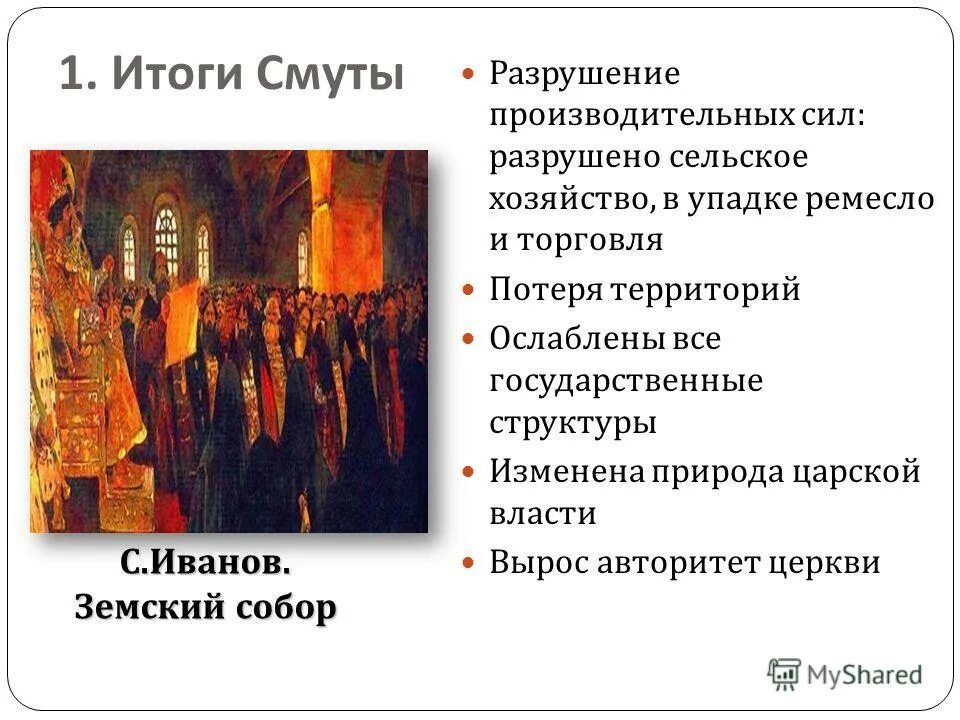 1. Итоги Смуты

С.Иванов. Земский собор

- Разрушение производительных сил: разрушено сельское хозяйство, в упадке ремесло и торговля
- Потеря территорий
- Ослаблены все государственные структуры
- Изменена природа царской власти
- Вырос авторитет церкви

MyShared